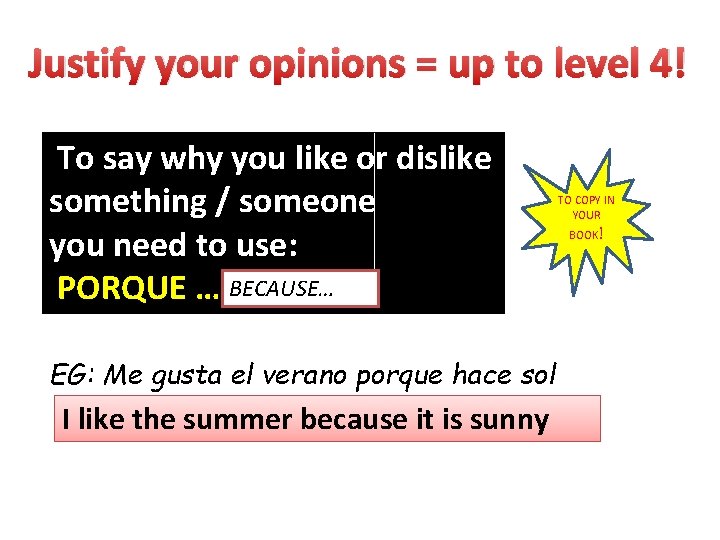 Justify your opinions = up to level 4!

To say why you like or dislike something / someone you need to use:
PORQUE … BECAUSE…

TO COPY IN YOUR BOOK!

EG: Me gusta el verano porque hace sol

I like the summer because it is sunny